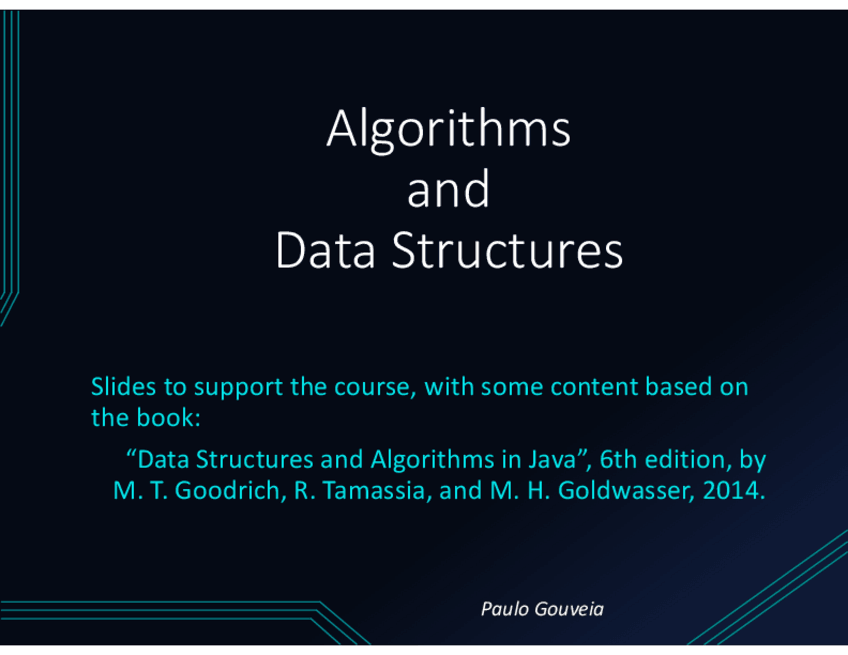 Algorithms
and
Data Structures

Slides to support the course, with some content based on the book:

“Data Structures and Algorithms in Java”, 6th edition, by M. T. Goodrich, R. Tamassia, and M. H. Goldwasser, 2014.

Paulo Gouveia